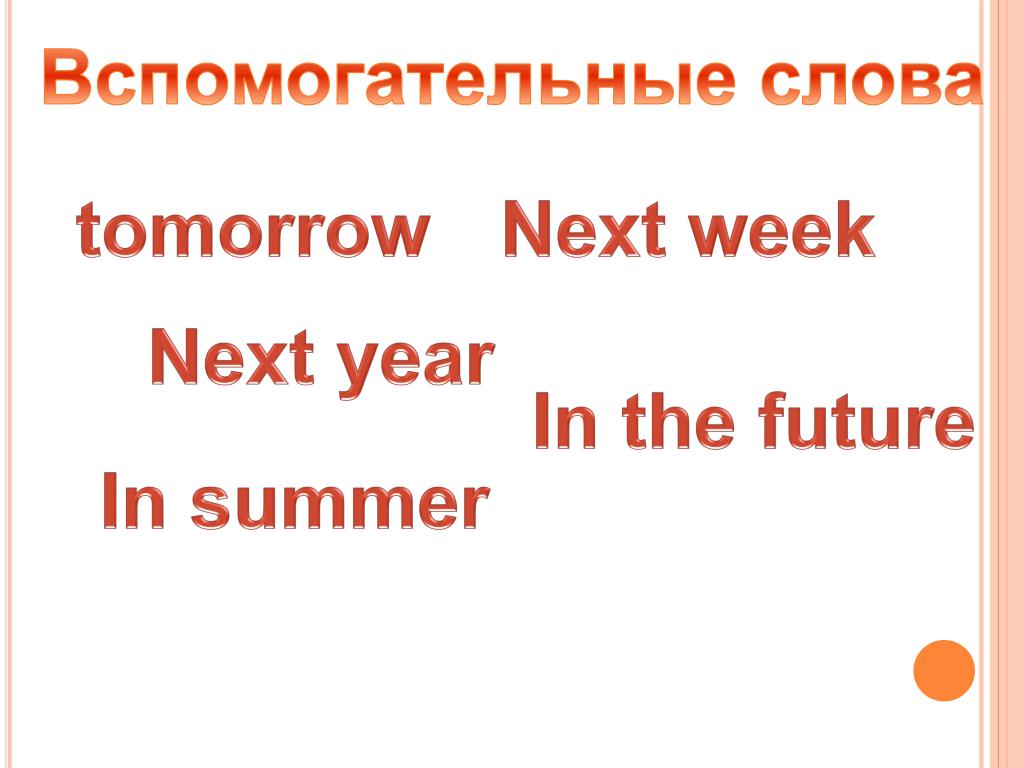 Вспомогательные слова

tomorrow

Next week

Next year

In the future

In summer